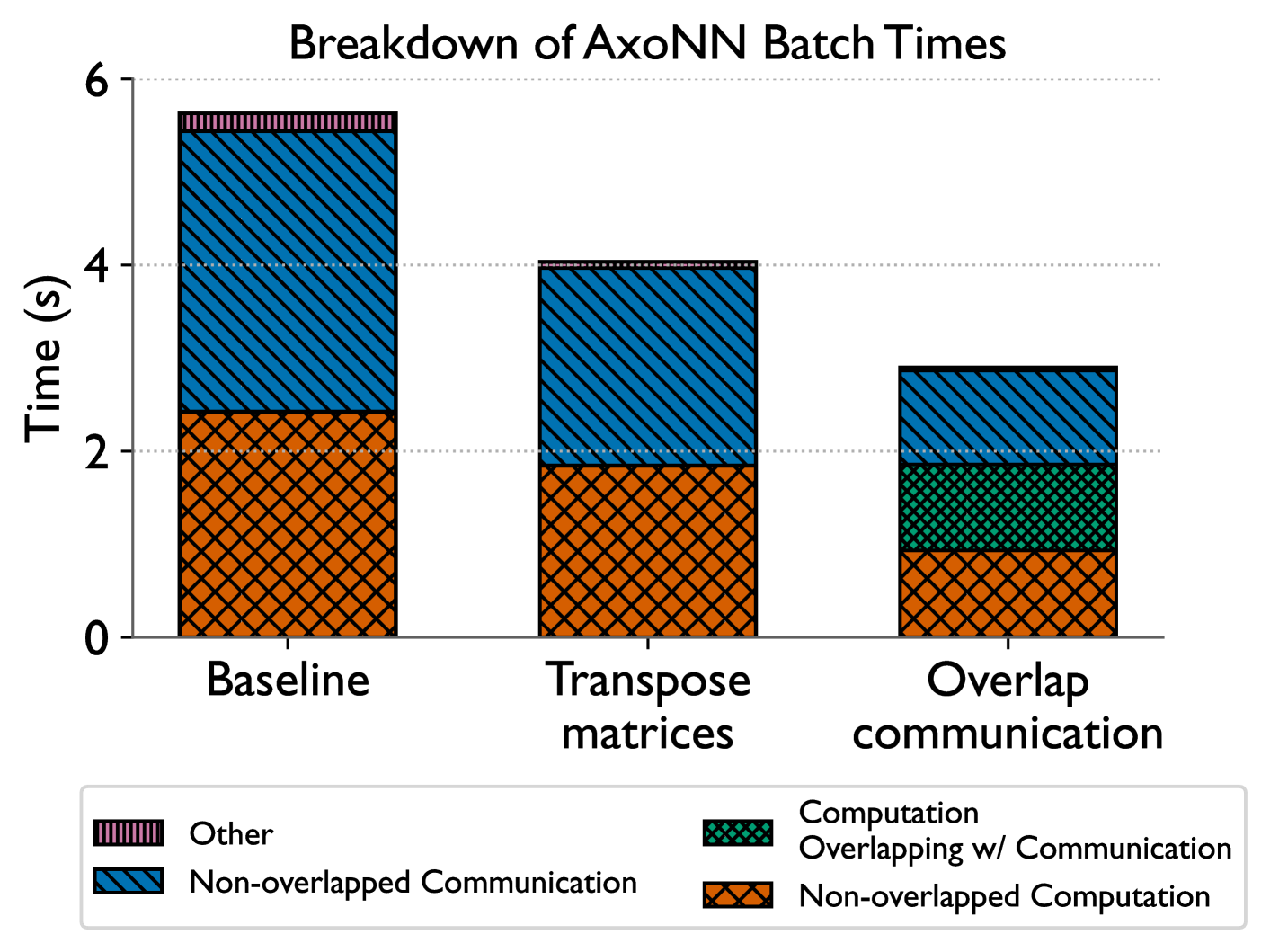 Breakdown of AxoNN Batch Times

Time (s)

6
4
2
0

Baseline
Transpose matrices
Overlap communication

Other
Non-overlapped Communication
Computation Overlapping w/ Communication
Non-overlapped Computation